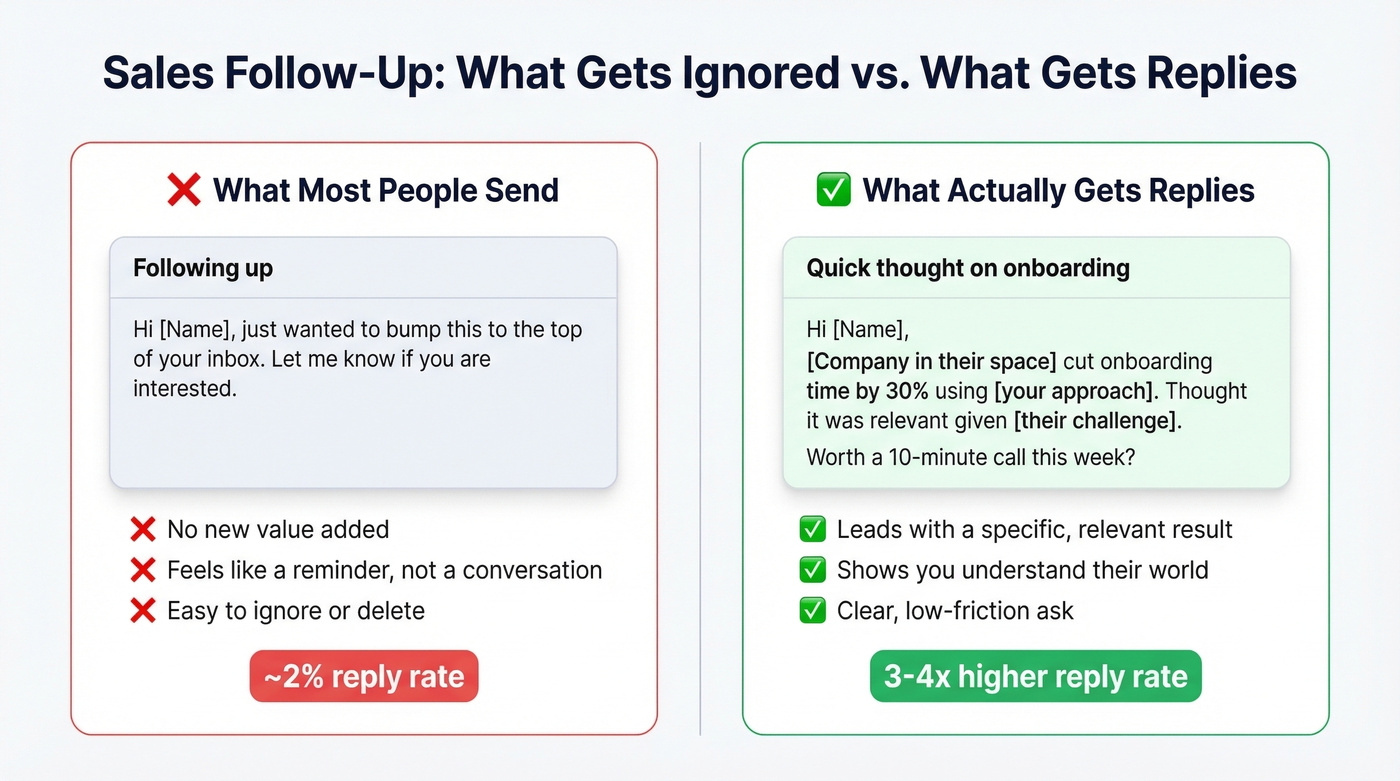 Sales Follow-Up: What Gets Ignored vs. What Gets Replies

❌ What Most People Send

Following up

Hi [Name], just wanted to bump this to the top of your inbox. Let me know if you are interested.

❌ No new value added
❌ Feels like a reminder, not a conversation
❌ Easy to ignore or delete

~2% reply rate

✅ What Actually Gets Replies

Quick thought on onboarding

Hi [Name],
[Company in their space] cut onboarding time by 30% using [your approach]. Thought it was relevant given [their challenge].

Worth a 10-minute call this week?

✅ Leads with a specific, relevant result
✅ Shows you understand their world
✅ Clear, low-friction ask

3-4x higher reply rate